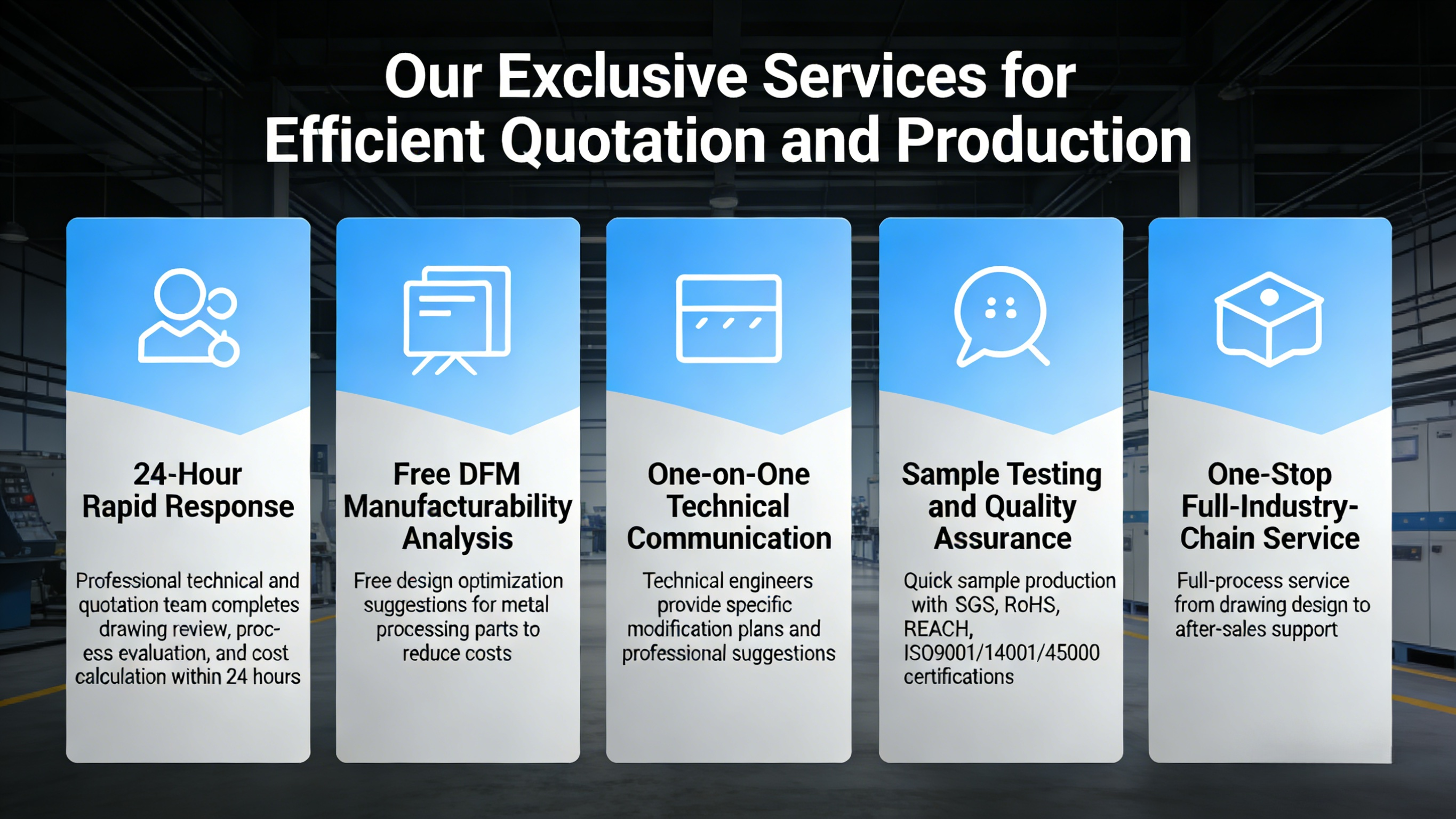 Our Exclusive Services for Efficient Quotation and Production

24-Hour Rapid Response

Professional technical and quotation team completes drawing review, process evaluation, and cost calculation within 24 hours

Free DFM Manufacturability Analysis

Free design optimization suggestions for metal processing parts to reduce costs

One-on-One Technical Communication

Technical engineers provide specific modification plans and professional suggestions

Sample Testing and Quality Assurance

Quick sample production with SGS, RoHS, REACH, ISO9001/14001/45000 certifications

One-Stop Full-Industry-Chain Service

Full-process service from drawing design to after-sales support